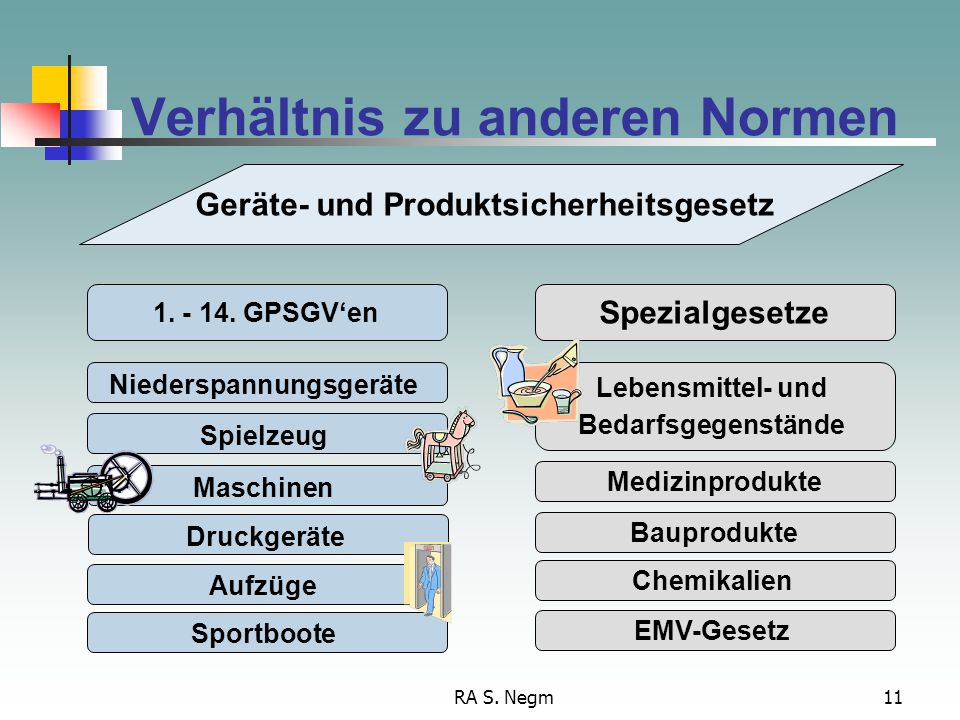 Verhältnis zu anderen Normen

Geräte- und Produktsicherheitsgesetz

1. - 14. GPSGV‘en

Niederspannungsgeräte

Spielzeug

Maschinen

Druckgeräte

Aufzüge

Sportboote

Spezialgesetze

Lebensmittel- und Bedarfsgegenstände

Medizinprodukte

Bauprodukte

Chemikalien

EMV-Gesetz

RA S. Negm

11